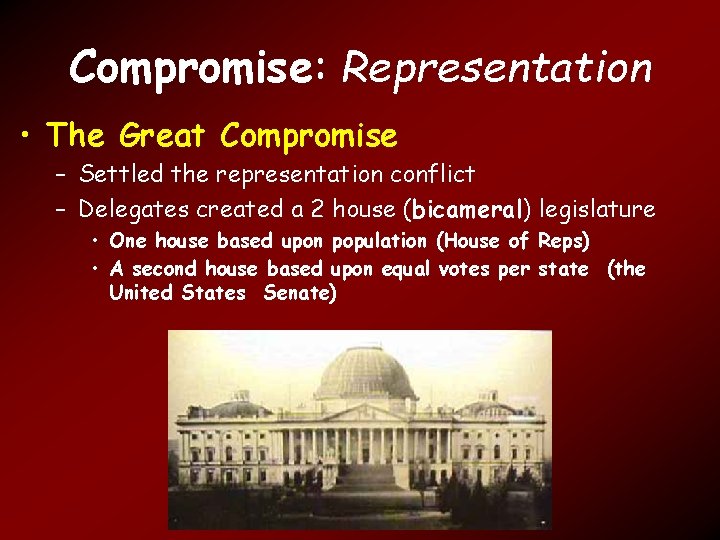 Compromise: Representation

• The Great Compromise
– Settled the representation conflict
– Delegates created a 2 house (bicameral) legislature
• One house based upon population (House of Reps)
• A second house based upon equal votes per state (the United States Senate)